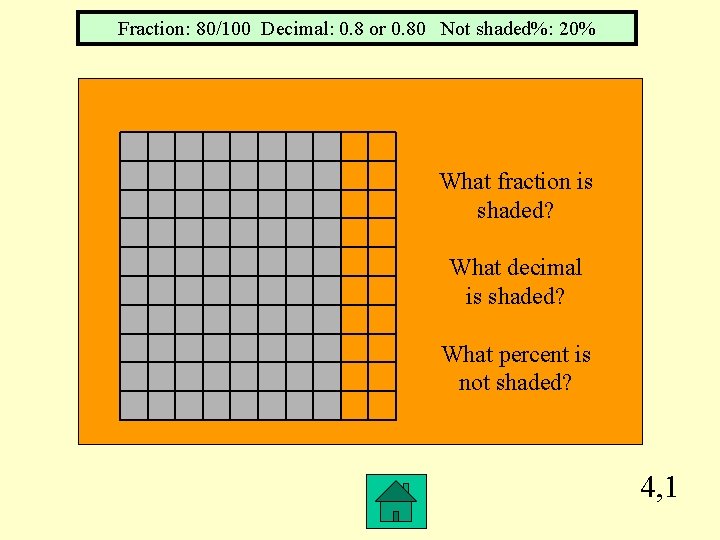 Fraction: 80/100 Decimal: 0.8 or 0.80 Not shaded%: 20%

What fraction is shaded?

What decimal is shaded?

What percent is not shaded?

4,1